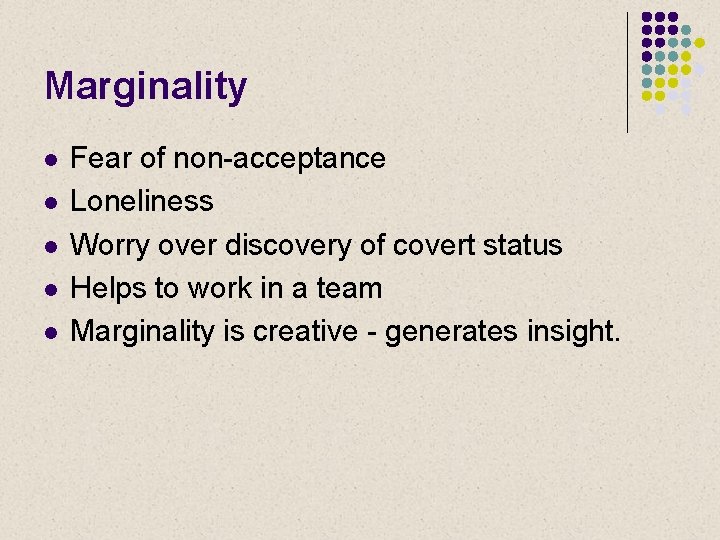 Marginality

- Fear of non-acceptance
- Loneliness
- Worry over discovery of covert status
- Helps to work in a team
- Marginality is creative - generates insight.